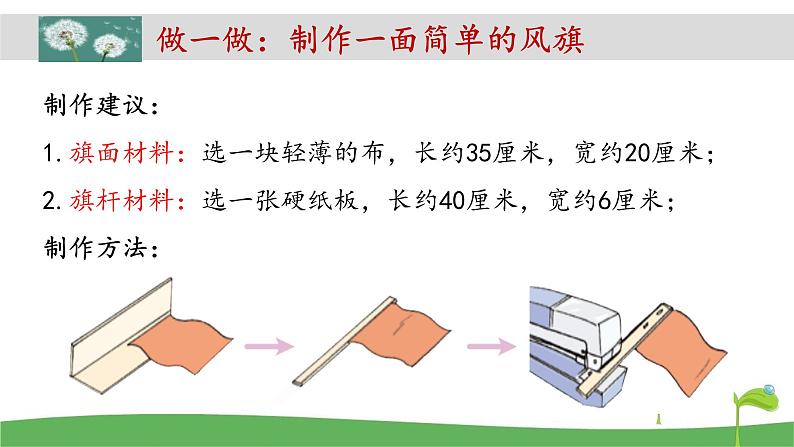 做一做：制作一面简单的风旗

制作建议：

1. 旗面材料：选一块轻薄的布，长约35厘米，宽约20厘米；

2. 旗杆材料：选一张硬纸板，长约40厘米，宽约6厘米；

制作方法：